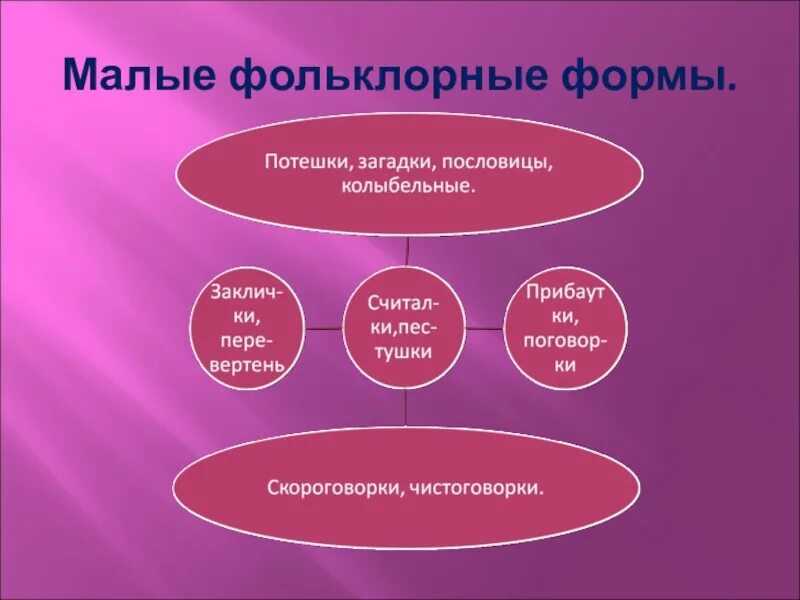 Малые фольклорные формы.

Потешки, загадки, пословицы, колыбельные.

Заклички, перевертень

Считалки,пестушки

Прибаутки, поговорки

Скороговорки, чистоговорки.